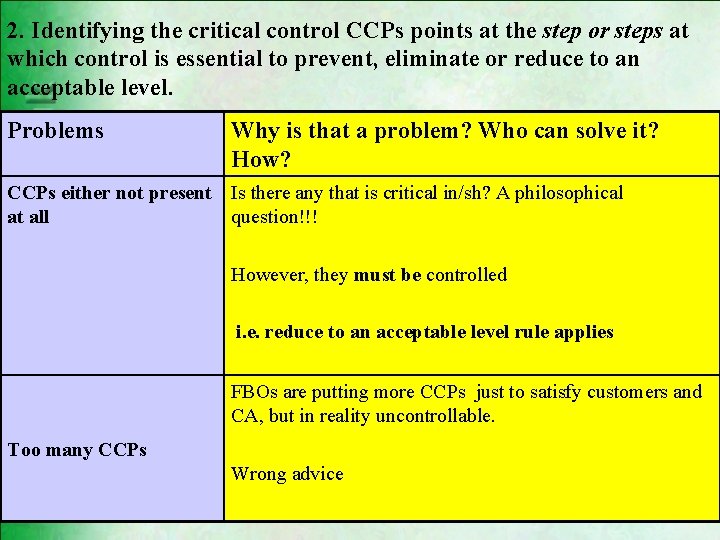 2. Identifying the critical control CCPs points at the step or steps at which control is essential to prevent, eliminate or reduce to an acceptable level.

| Problems | Why is that a problem? Who can solve it? How? |
|---|---|
| CCPs either not present at all | Is there any that is critical in/sh? A philosophical question!!! However, they must be controlled i.e. reduce to an acceptable level rule applies |
| Too many CCPs | FBOs are putting more CCPs just to satisfy customers and CA, but in reality uncontrollable. Wrong advice |